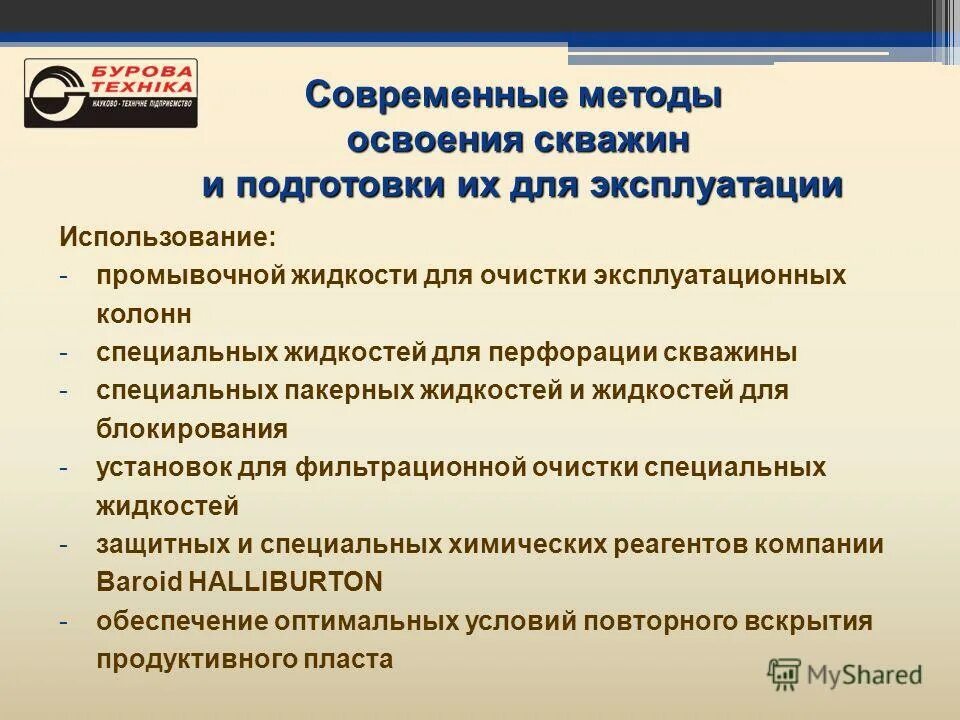 БУРОВА ТЕХНІКА
НАУКОВО - ТЕХНІЧНЕ ПІДПРИЄМСТВО

Современные методы освоения скважин и подготовки их для эксплуатации

Использование:
- промывочной жидкости для очистки эксплуатационных колонн
- специальных жидкостей для перфорации скважины
- специальных пакерных жидкостей и жидкостей для блокирования
- установок для фильтрационной очистки специальных жидкостей
- защитных и специальных химических реагентов компании Baroid HALLIBURTON
- обеспечение оптимальных условий повторного вскрытия продуктивного пласта

MyShared